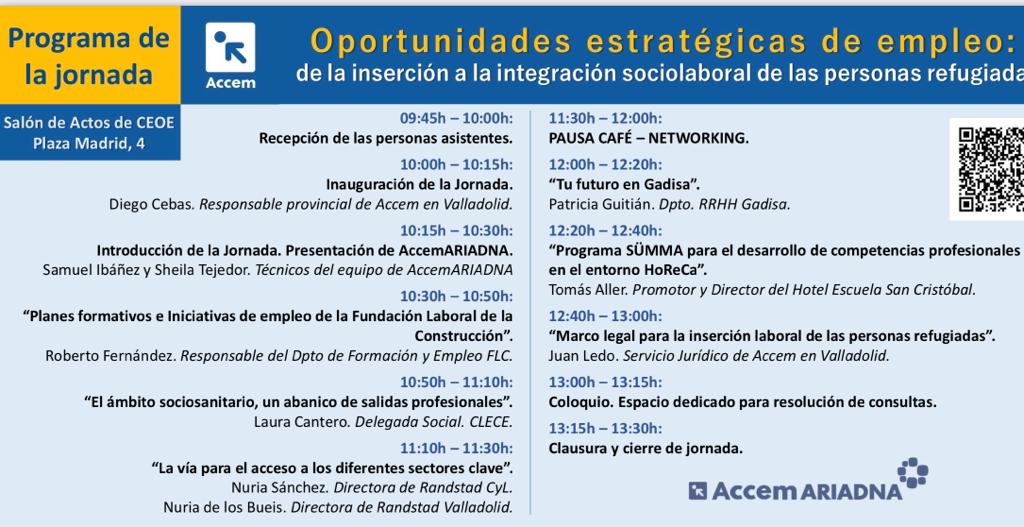 Programa de la jornada

Accem

Oportunidades estratégicas de empleo:
de la inserción a la integración sociolaboral de las personas refugiada

Salón de Actos de CEOE
Plaza Madrid, 4

09:45h – 10:00h:
Recepción de las personas asistentes.

10:00h – 10:15h:
Inauguración de la Jornada.
Diego Cebas. Responsable provincial de Accem en Valladolid.

10:15h – 10:30h:
Introducción de la Jornada. Presentación de AccemARIADNA.
Samuel Ibáñez y Sheila Tejedor. Técnicos del equipo de AccemARIADNA

10:30h – 10:50h:
“Planes formativos e Iniciativas de empleo de la Fundación Laboral de la Construcción”.
Roberto Fernández. Responsable del Dpto de Formación y Empleo FLC.

10:50h – 11:10h:
“El ámbito sociosanitario, un abanico de salidas profesionales”.
Laura Cantero. Delegada Social. CLECE.

11:10h – 11:30h:
“La vía para el acceso a los diferentes sectores clave”.
Nuria Sánchez. Directora de Randstad CyL.
Nuria de los Bueis. Directora de Randstad Valladolid.

11:30h – 12:00h:
PAUSA CAFÉ – NETWORKING.

12:00h – 12:20h:
“Tu futuro en Gadisa”.
Patricia Guitián. Dpto. RRHH Gadisa.

12:20h – 12:40h:
“Programa SÜMMA para el desarrollo de competencias profesionales en el entorno HoReCa”.
Tomás Aller. Promotor y Director del Hotel Escuela San Cristóbal.

12:40h – 13:00h:
“Marco legal para la inserción laboral de las personas refugiadas”.
Juan Ledo. Servicio Jurídico de Accem en Valladolid.

13:00h – 13:15h:
Coloquio. Espacio dedicado para resolución de consultas.

13:15h – 13:30h:
Clausura y cierre de jornada.

Accem ARIADNA